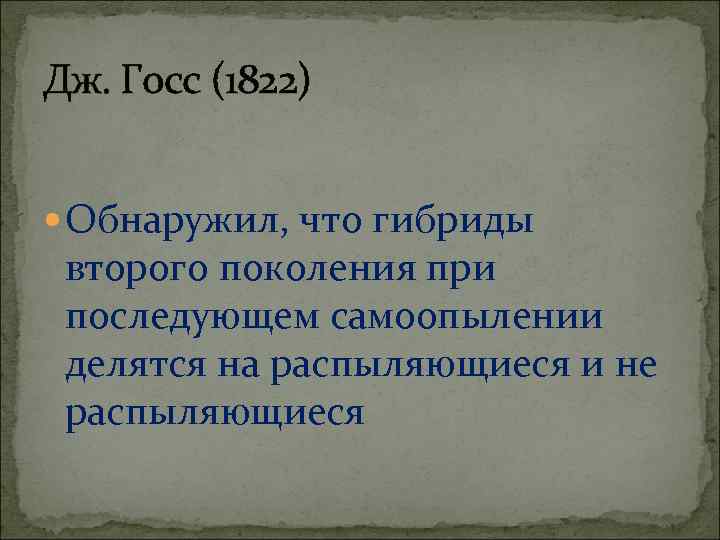 Дж. Госс (1822)

Обнаружил, что гибриды второго поколения при последующем самоопылении делятся на распыляющиеся и не распыляющиеся